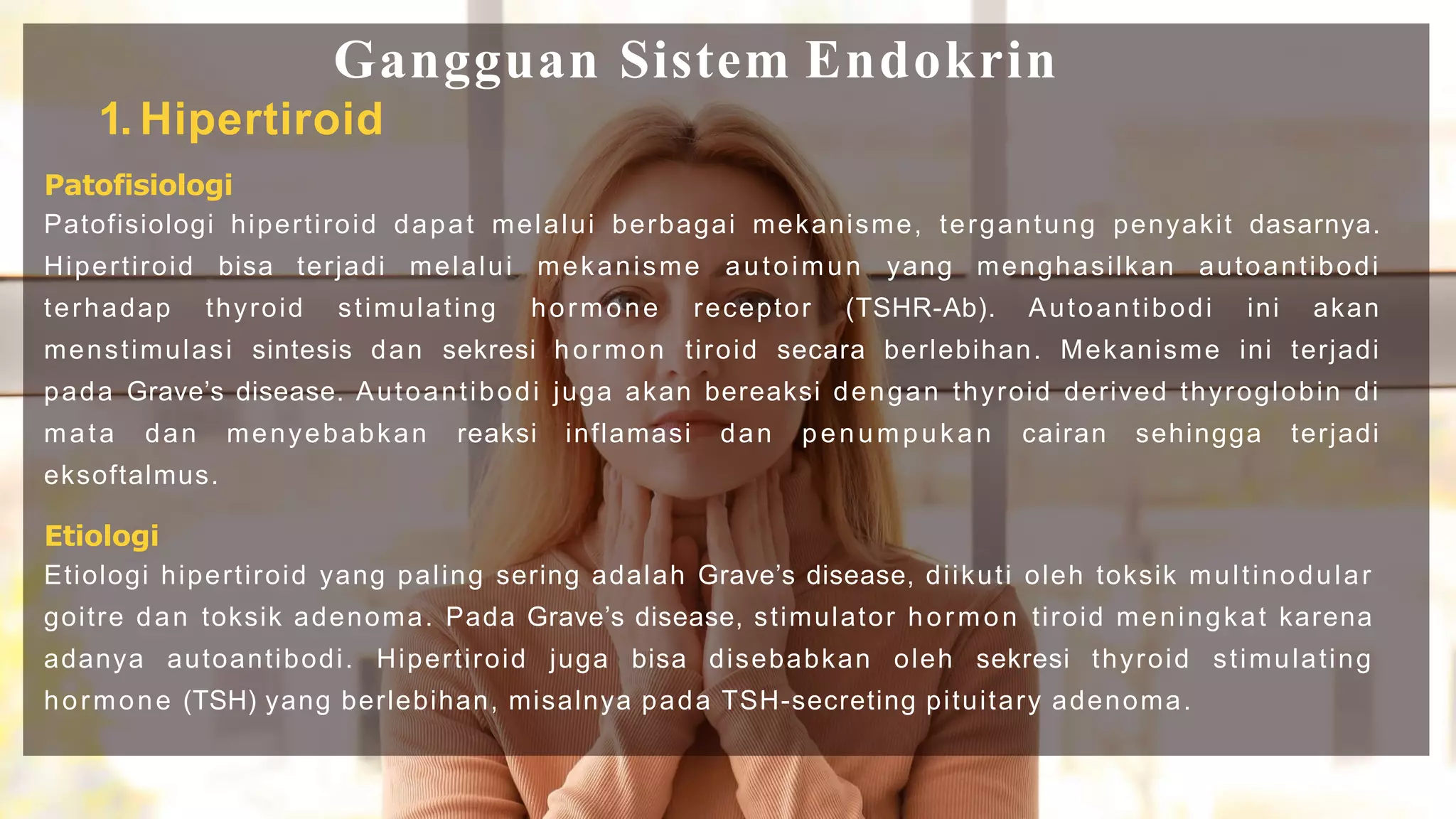 Gangguan Sistem Endokrin

1. Hipertiroid

Patofisiologi

Patofisiologi hipertiroid dapat melalui berbagai mekanisme, tergantung penyakit dasarnya. Hipertiroid bisa terjadi melalui mekanisme autoimun yang menghasilkan autoantibodi terhadap thyroid stimulating hormone receptor (TSHR-Ab). Autoantibodi ini akan menstimulasi sintesis dan sekresi hormon tiroid secara berlebihan. Mekanisme ini terjadi pada Grave's disease. Autoantibodi juga akan bereaksi dengan thyroid derived thyroglobin di mata dan menyebabkan reaksi inflamasi dan penumpukan cairan sehingga terjadi eksoftalmus.

Etiologi

Etiologi hipertiroid yang paling sering adalah Grave's disease, diikuti oleh toksik multinodular goitre dan toksik adenoma. Pada Grave's disease, stimulator hormon tiroid meningkat karena adanya autoantibodi. Hipertiroid juga bisa disebabkan oleh sekresi thyroid stimulating hormone (TSH) yang berlebihan, misalnya pada TSH-secreting pituitary adenoma.